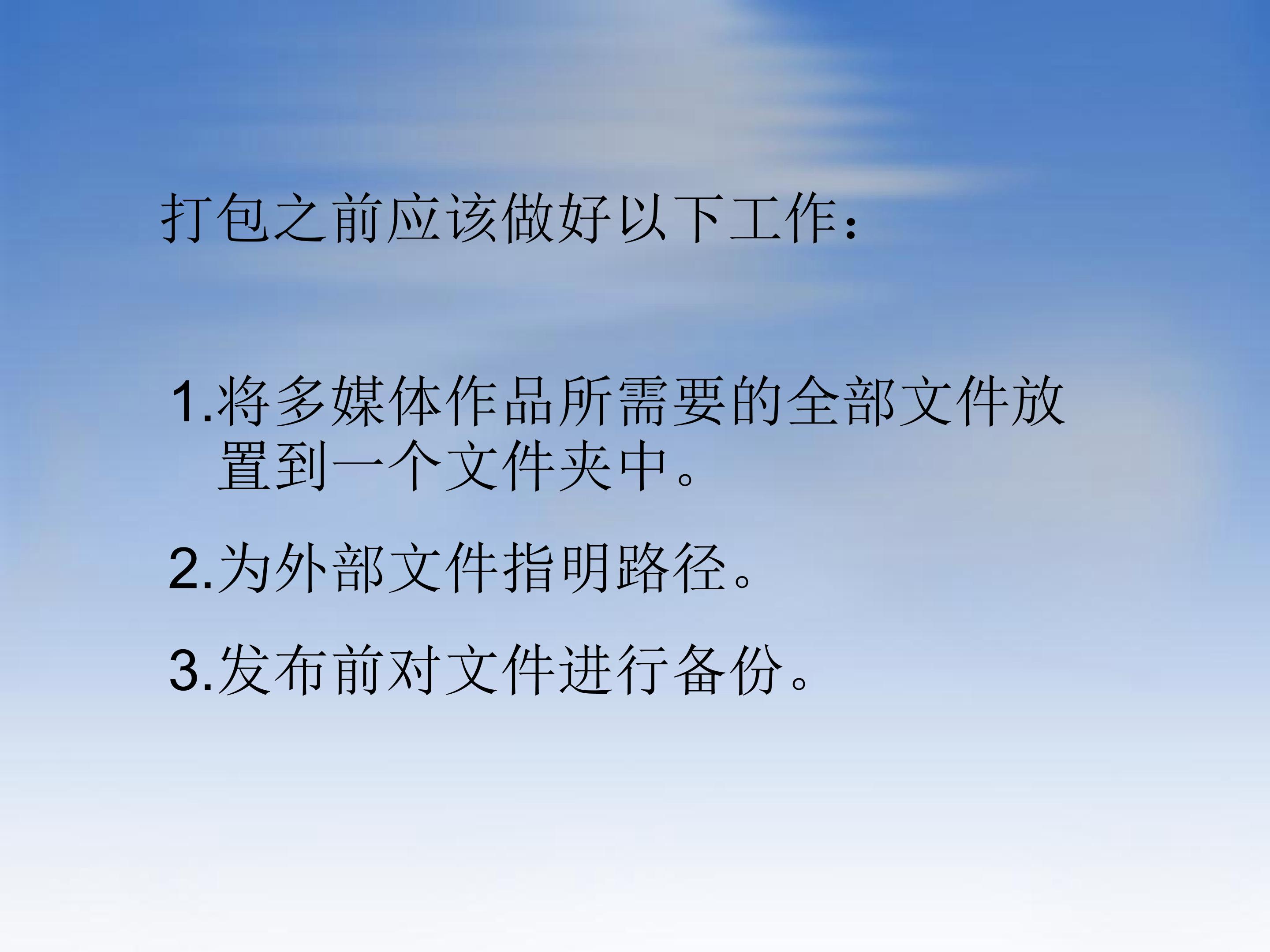 打包之前应该做好以下工作：

1.将多媒体作品所需要的全部文件放置到一个文件夹中。

2.为外部文件指明路径。

3.发布前对文件进行备份。